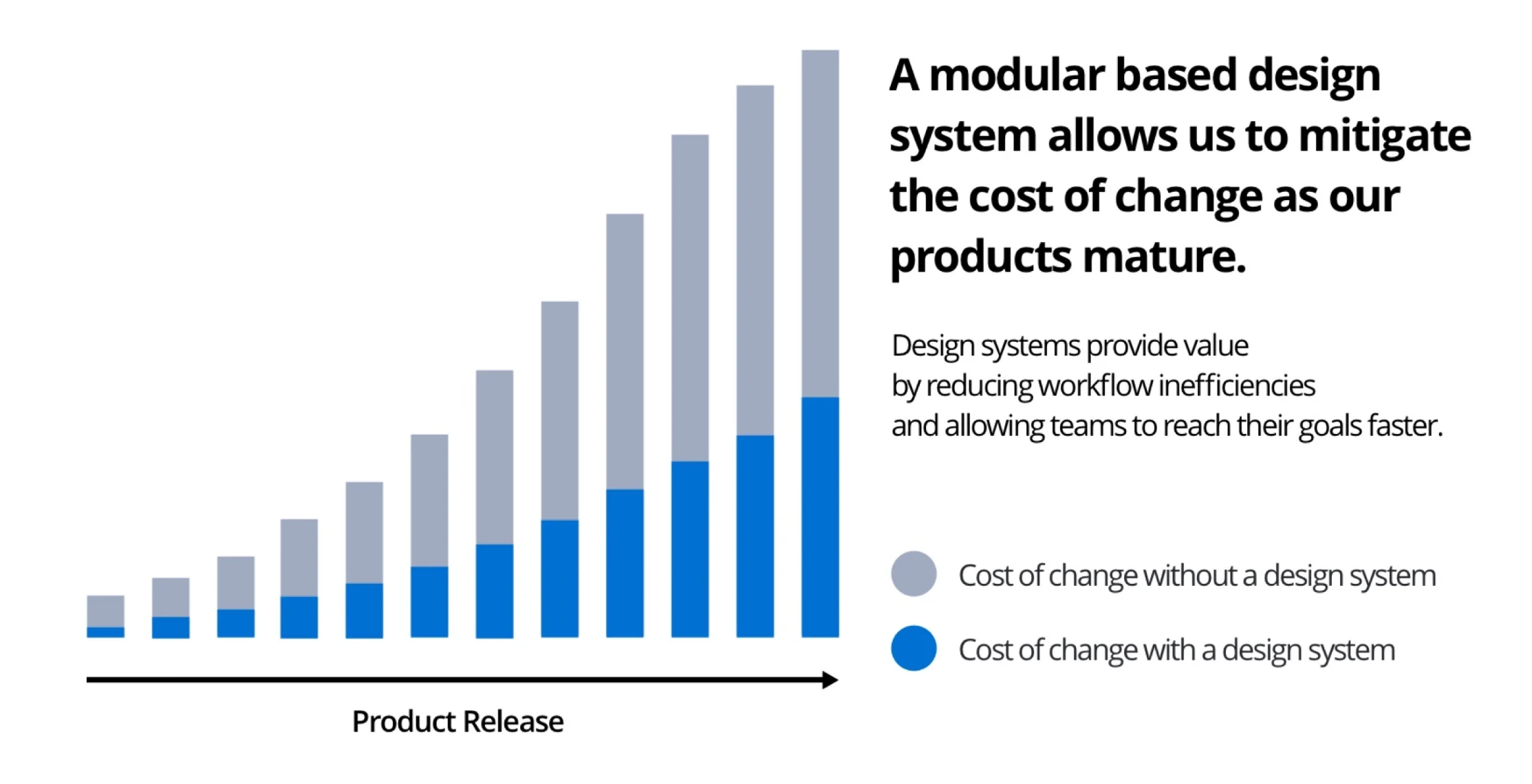 Product Release

A modular based design system allows us to mitigate the cost of change as our products mature.

Design systems provide value
by reducing workflow inefficiencies
and allowing teams to reach their goals faster.

Cost of change without a design system

Cost of change with a design system